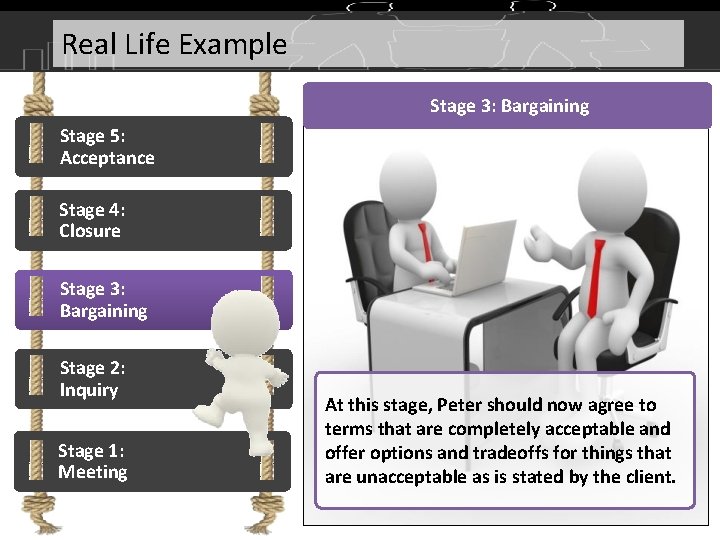 Real Life Example

Stage 5: Acceptance

Stage 4: Closure

Stage 3: Bargaining

Stage 2: Inquiry

Stage 1: Meeting

Stage 3: Bargaining

At this stage, Peter should now agree to terms that are completely acceptable and offer options and tradeoffs for things that are unacceptable as is stated by the client.